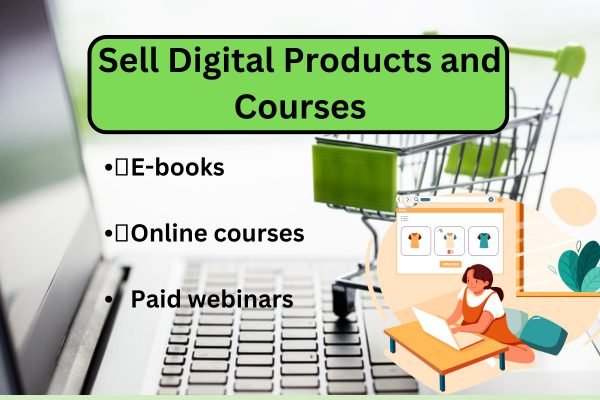 Sell Digital Products and Courses

• E-books

• Online courses

• Paid webinars